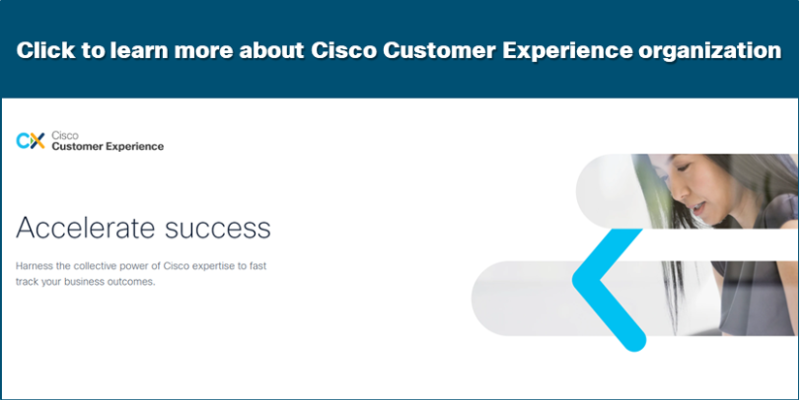 Click to learn more about Cisco Customer Experience organization

CX Cisco
Customer Experience

Accelerate success

Harness the collective power of Cisco expertise to fast track your business outcomes.